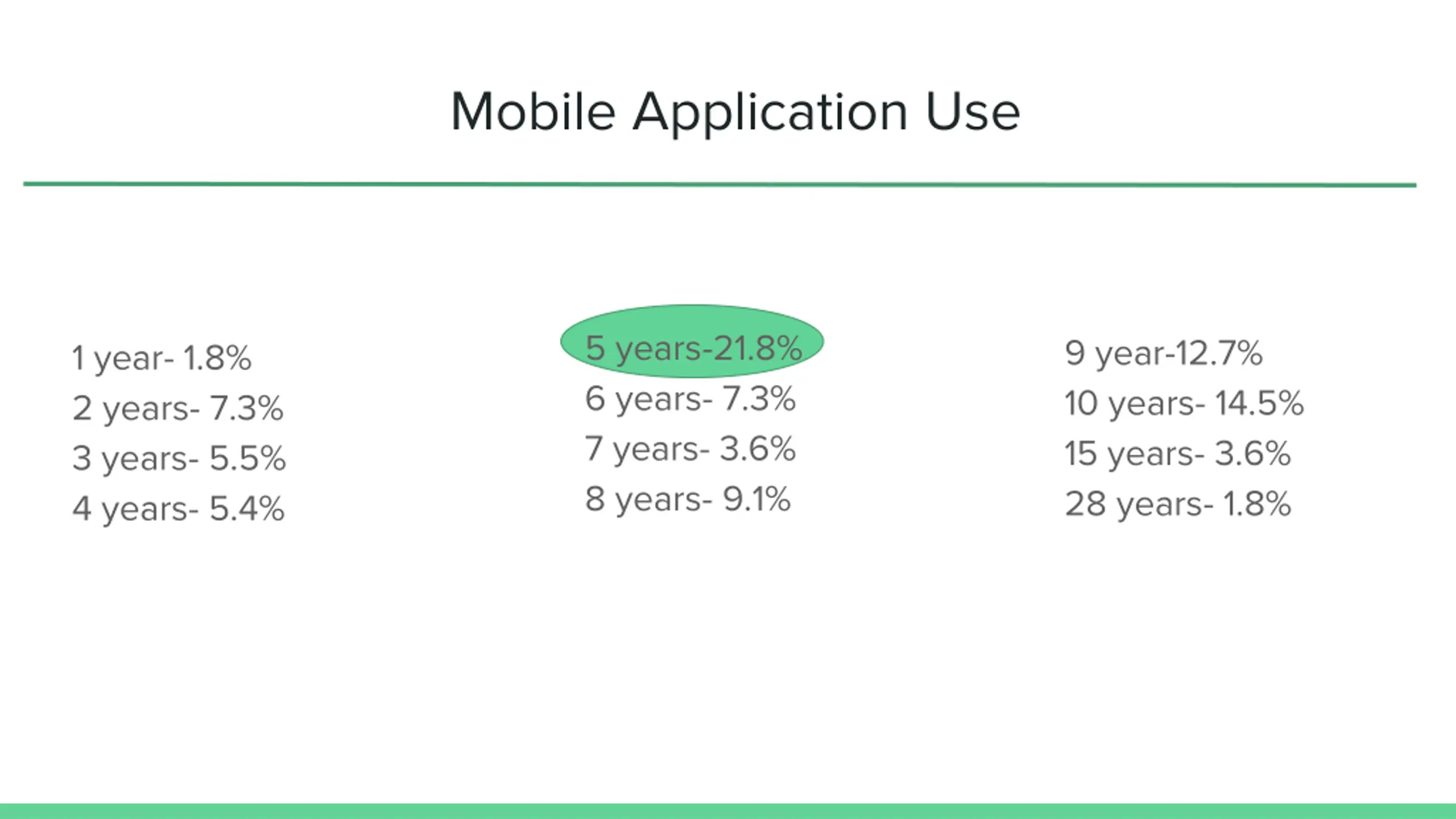 Mobile Application Use

1 year- 1.8%
2 years- 7.3%
3 years- 5.5%
4 years- 5.4%

5 years-21.8%
6 years- 7.3%
7 years- 3.6%
8 years- 9.1%

9 year-12.7%
10 years- 14.5%
15 years- 3.6%
28 years- 1.8%